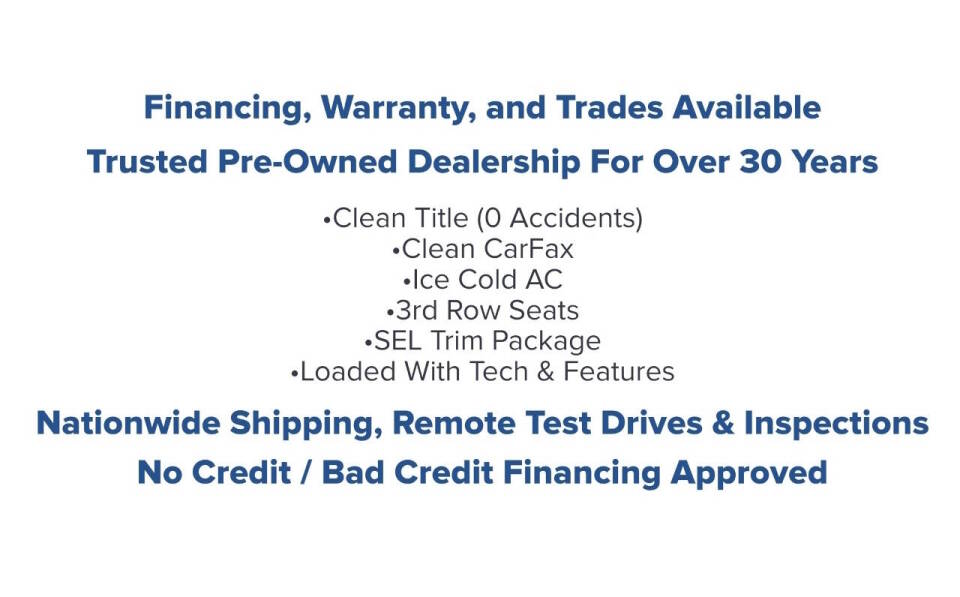 Financing, Warranty, and Trades Available

Trusted Pre-Owned Dealership For Over 30 Years

•Clean Title (0 Accidents)
•Clean CarFax
•Ice Cold AC
•3rd Row Seats
•SEL Trim Package
•Loaded With Tech & Features

Nationwide Shipping, Remote Test Drives & Inspections

No Credit / Bad Credit Financing Approved